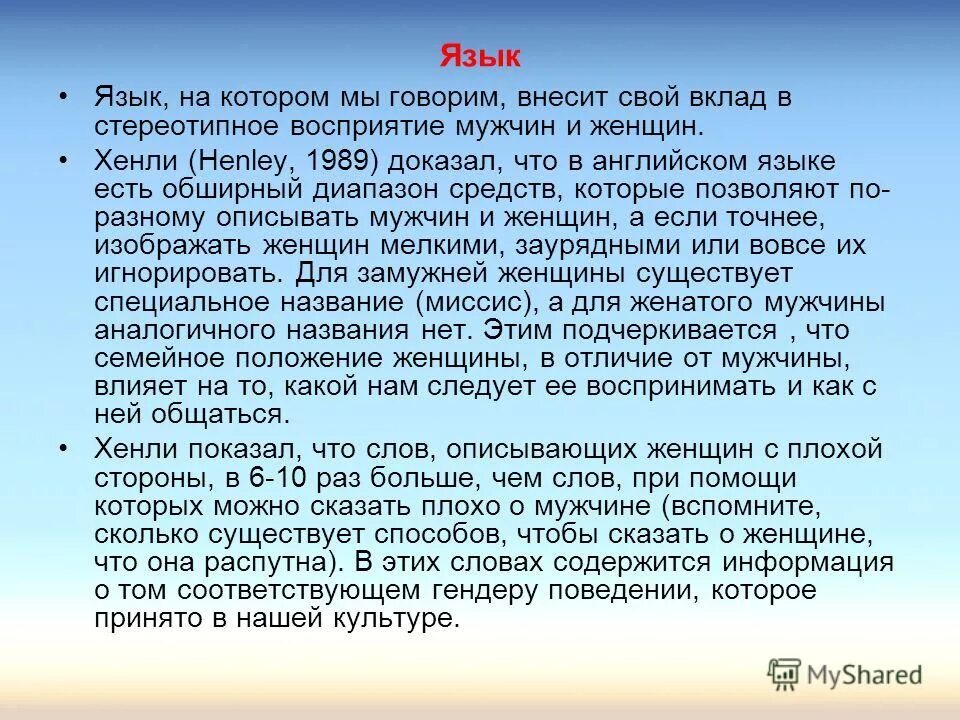 Язык

• Язык, на котором мы говорим, внесит свой вклад в стереотипное восприятие мужчин и женщин.

• Хенли (Henley, 1989) доказал, что в английском языке есть обширный диапазон средств, которые позволяют по-разному описывать мужчин и женщин, а если точнее, изображать женщин мелкими, заурядными или вовсе их игнорировать. Для замужней женщины существует специальное название (миссис), а для женатого мужчины аналогичного названия нет. Этим подчеркивается , что семейное положение женщины, в отличие от мужчины, влияет на то, какой нам следует ее воспринимать и как с ней общаться.

• Хенли показал, что слов, описывающих женщин с плохой стороны, в 6-10 раз больше, чем слов, при помощи которых можно сказать плохо о мужчине (вспомните, сколько существует способов, чтобы сказать о женщине, что она распутна). В этих словах содержится информация о том соответствующем гендеру поведении, которое принято в нашей культуре.

MyShared